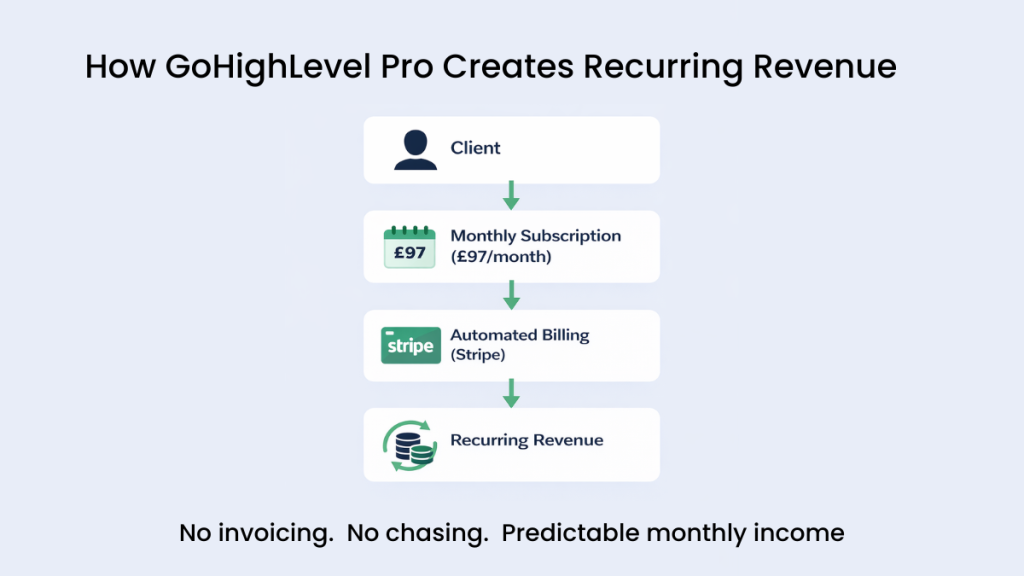 How GoHighLevel Pro Creates Recurring Revenue

Client

£97

Monthly Subscription (£97/month)

stripe

Automated Billing (Stripe)

Recurring Revenue

No invoicing. No chasing. Predictable monthly income